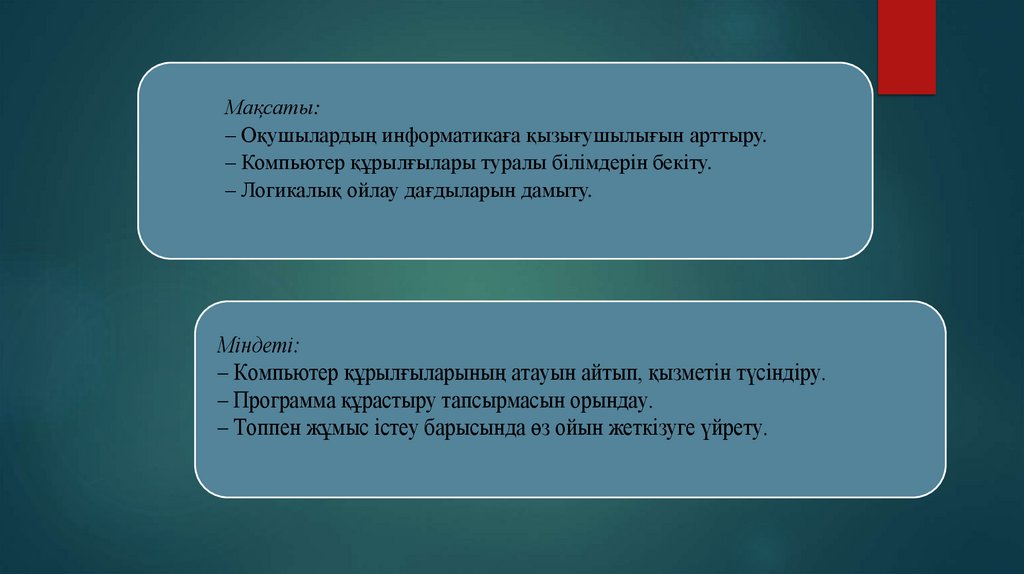 Мақсаты:
– Оқушылардың информатикаға қызығушылығын арттыру.
– Компьютер құрылғылары туралы білімдерін бекіту.
– Логикалық ойлау дағдыларын дамыту.

Міндеті:
– Компьютер құрылғыларының атауын айтып, қызметін түсіндіру.
– Программа құрастыру тапсырмасын орындау.
– Топпен жұмыс істеу барысында өз ойын жеткізуге үйрету.